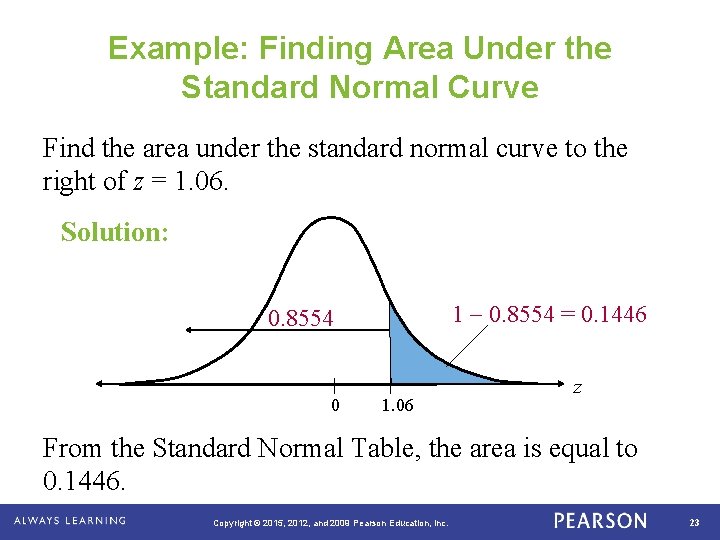 Example: Finding Area Under the Standard Normal Curve

Find the area under the standard normal curve to the right of $z = 1.06$.

Solution:

0.8554

$1 - 0.8554 = 0.1446$

$z$

0

1.06

From the Standard Normal Table, the area is equal to 0.1446.

ALWAYS LEARNING

Copyright © 2015, 2012, and 2009 Pearson Education, Inc.

PEARSON

23